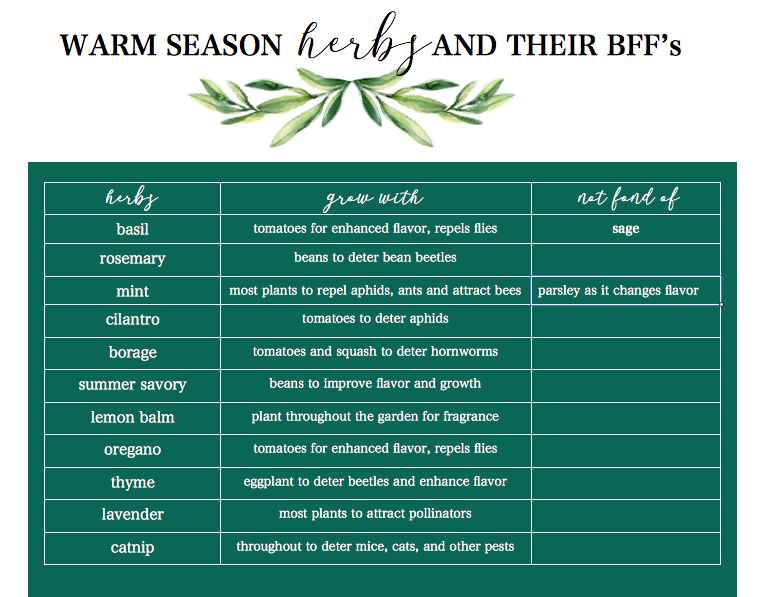 WARM SEASON herbs AND THEIR BFF's

| herbs | grow with | not fond of |
|---|---|---|
| basil | tomatoes for enhanced flavor, repels flies | sage |
| rosemary | beans to deter bean beetles | |
| mint | most plants to repel aphids, ants and attract bees | parsley as it changes flavor |
| cilantro | tomatoes to deter aphids | |
| borage | tomatoes and squash to deter hornworms | |
| summer savory | beans to improve flavor and growth | |
| lemon balm | plant throughout the garden for fragrance | |
| oregano | tomatoes for enhanced flavor, repels flies | |
| thyme | eggplant to deter beetles and enhance flavor | |
| lavender | most plants to attract pollinators | |
| catnip | throughout to deter mice, cats, and other pests | |